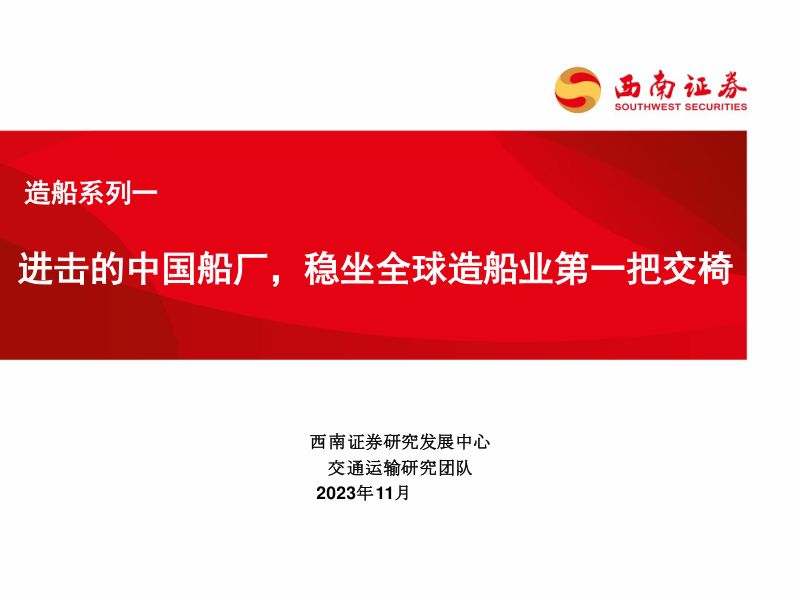 西南证券
SOUTHWEST SECURITIES

造船系列一

进击的中国船厂，稳坐全球造船业第一把交椅

西南证券研究发展中心
交通运输研究团队
2023年11月